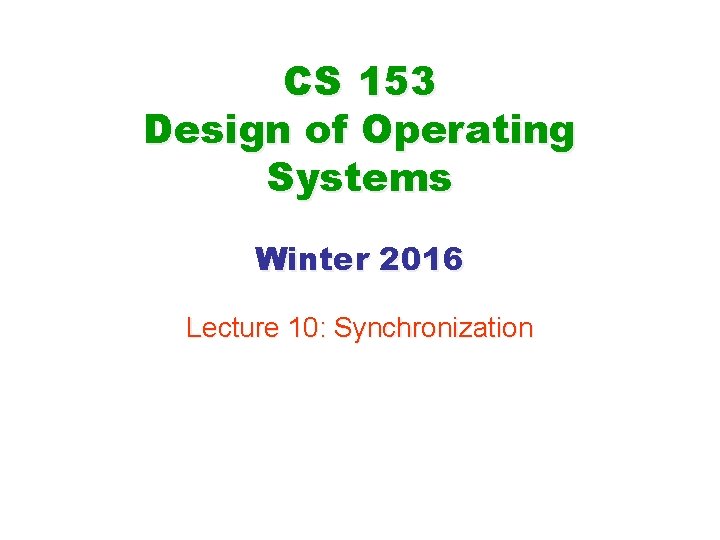 CS 153
Design of Operating Systems

Winter 2016

Lecture 10: Synchronization